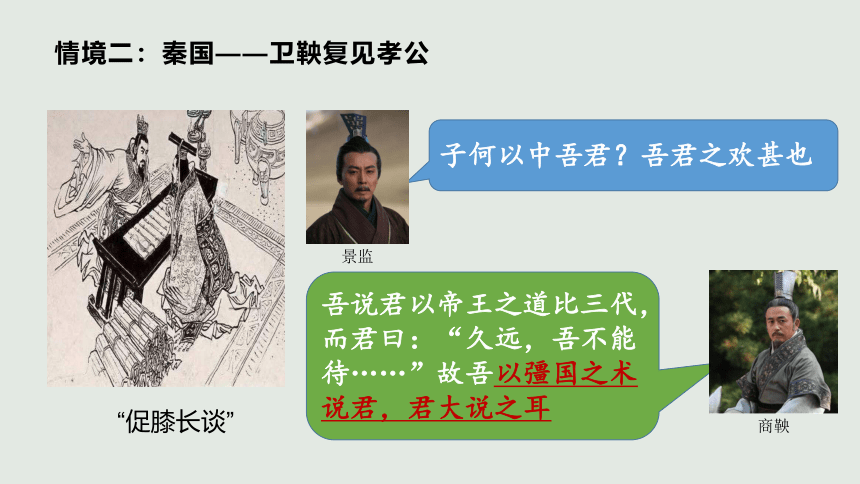 情境二：秦国——卫鞅复见孝公

子何以中吾君？吾君之欢甚也

景监

吾说君以帝王之道比三代，而君曰：“久远，吾不能待……”故吾以彊国之术说君，君大说之耳

商鞅

“促膝长谈”